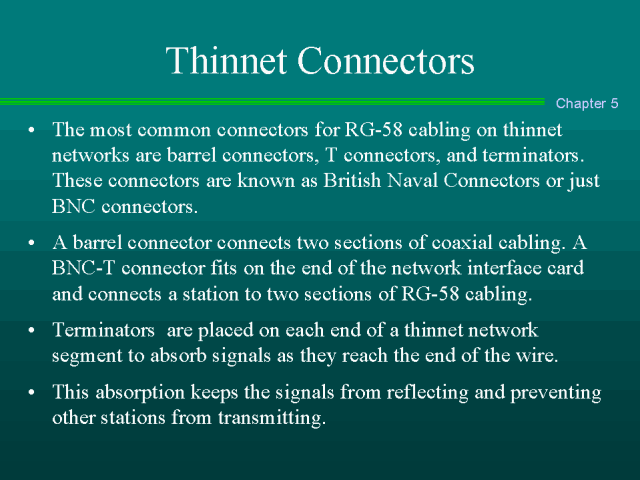 Thinnet Connectors

Chapter 5

• The most common connectors for RG-58 cabling on thinnet networks are barrel connectors, T connectors, and terminators. These connectors are known as British Naval Connectors or just BNC connectors.

• A barrel connector connects two sections of coaxial cabling. A BNC-T connector fits on the end of the network interface card and connects a station to two sections of RG-58 cabling.

• Terminators are placed on each end of a thinnet network segment to absorb signals as they reach the end of the wire.

• This absorption keeps the signals from reflecting and preventing other stations from transmitting.